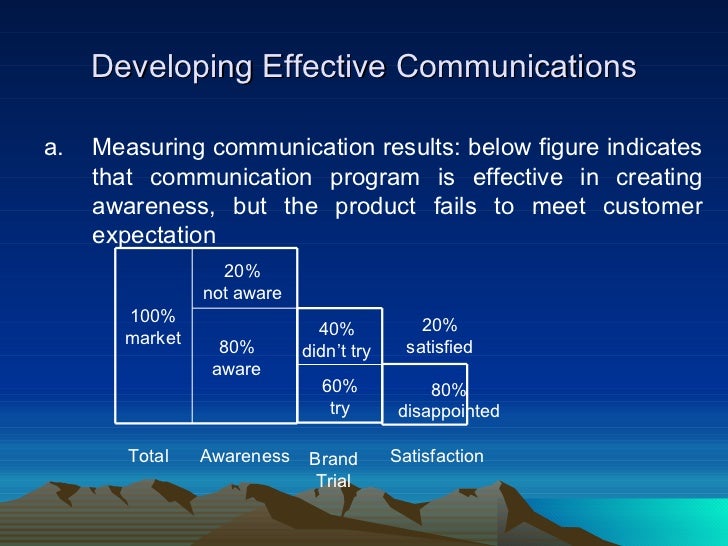 Developing Effective Communications

a. Measuring communication results: below figure indicates that communication program is effective in creating awareness, but the product fails to meet customer expectation

100% market

20% not aware

80% aware

40% didn't try

60% try

20% satisfied

80% disappointed

Total

Awareness

Brand Trial

Satisfaction